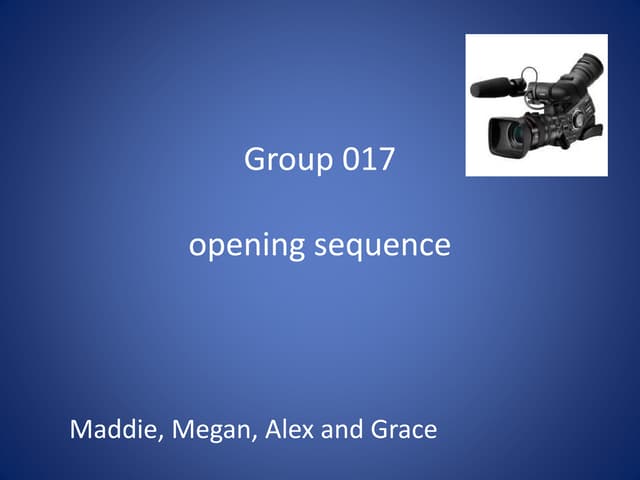 Group 017

opening sequence

Maddie, Megan, Alex and Grace